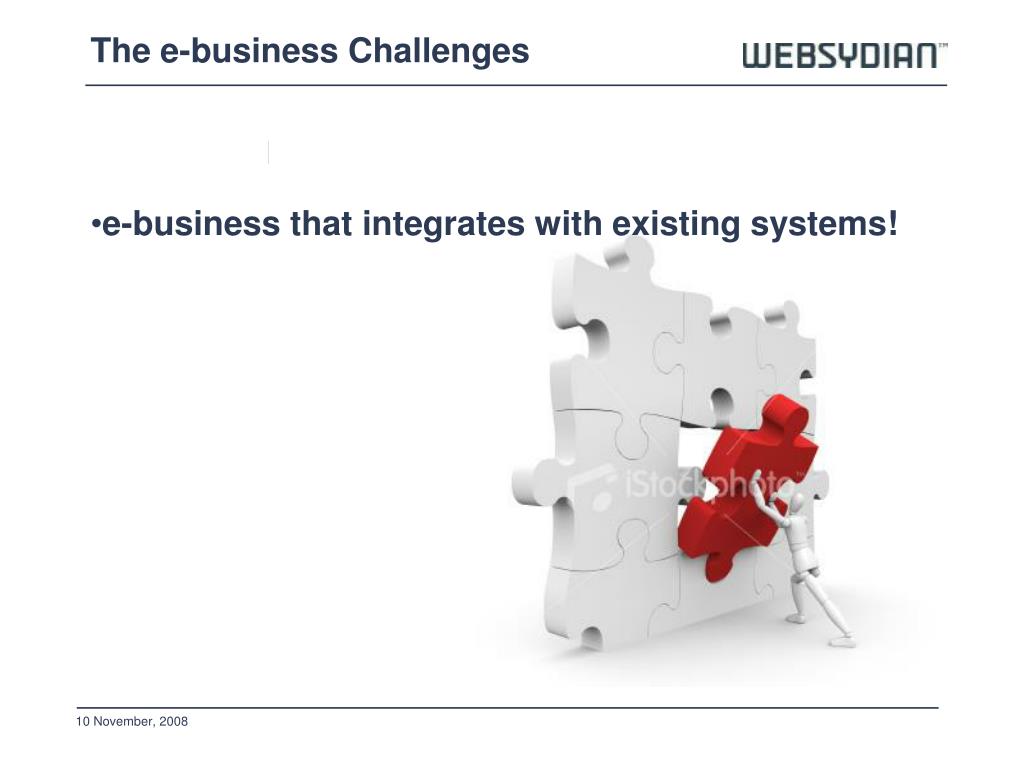 The e-business Challenges

WEBSYDIAN™

•e-business that integrates with existing systems!

iStockphoto

10 November, 2008